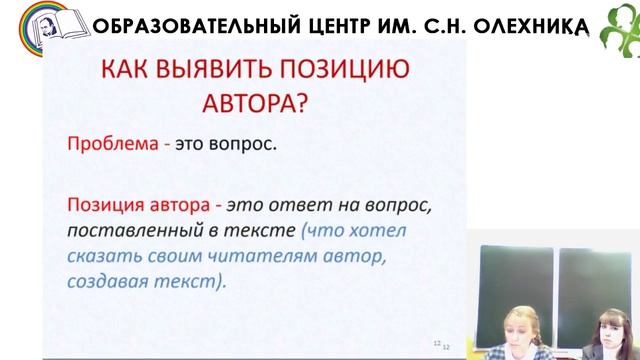 ОБРАЗОВАТЕЛЬНЫЙ ЦЕНТР ИМ. С.Н. ОЛЕХНИКА

КАК ВЫЯВИТЬ ПОЗИЦИЮ АВТОРА?

Проблема - это вопрос.

Позиция автора - это ответ на вопрос, поставленный в тексте (что хотел сказать своим читателям автор, создавая текст).

12 12